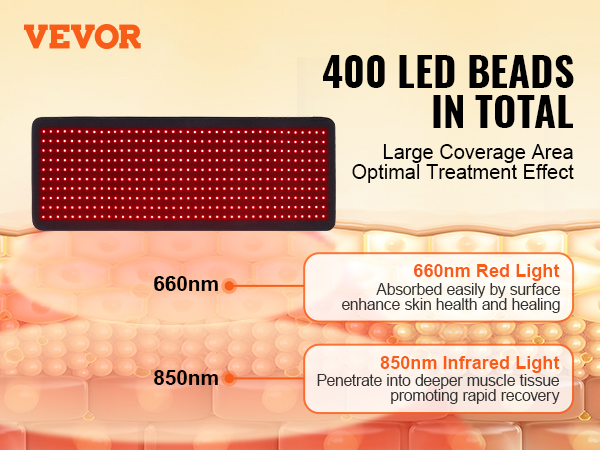 VEVOR

400 LED BEADS IN TOTAL

Large Coverage Area
Optimal Treatment Effect

660nm

660nm Red Light
Absorbed easily by surface enhance skin health and healing

850nm

850nm Infrared Light
Penetrate into deeper muscle tissue promoting rapid recovery